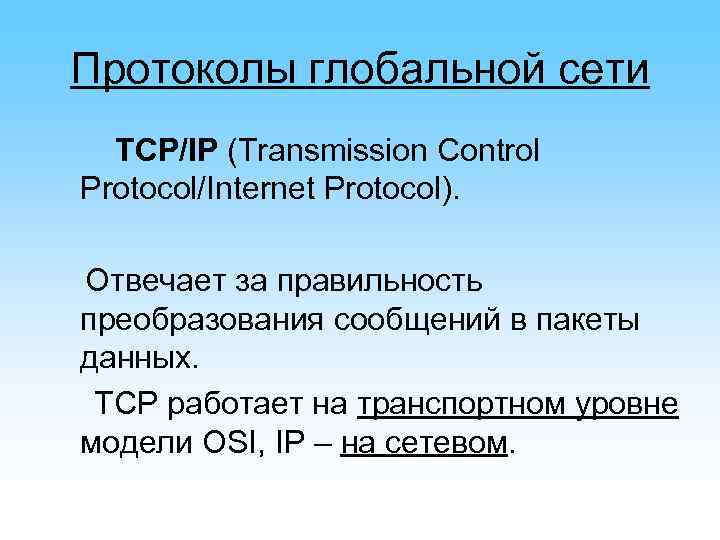 Протоколы глобальной сети

TCP/IP (Transmission Control Protocol/Internet Protocol).

Отвечает за правильность преобразования сообщений в пакеты данных.

TCP работает на транспортном уровне модели OSI, IP – на сетевом.